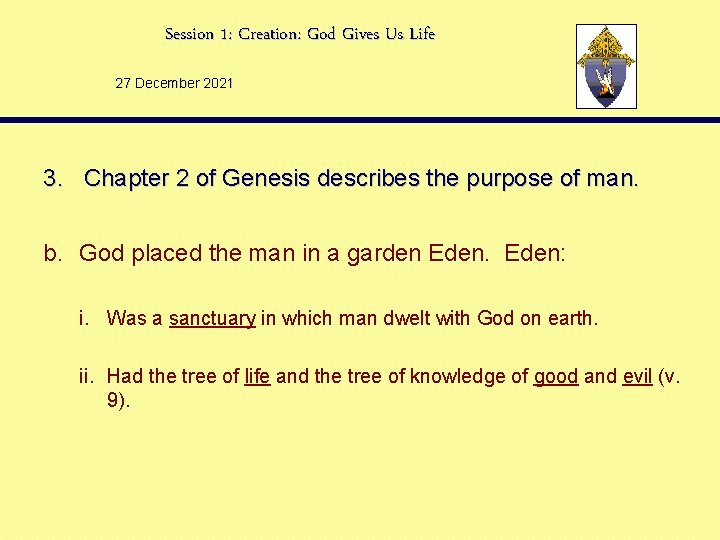 Session 1: Creation: God Gives Us Life

27 December 2021

3. Chapter 2 of Genesis describes the purpose of man.

b. God placed the man in a garden Eden. Eden:

i. Was a sanctuary in which man dwelt with God on earth.

ii. Had the tree of life and the tree of knowledge of good and evil (v. 9).